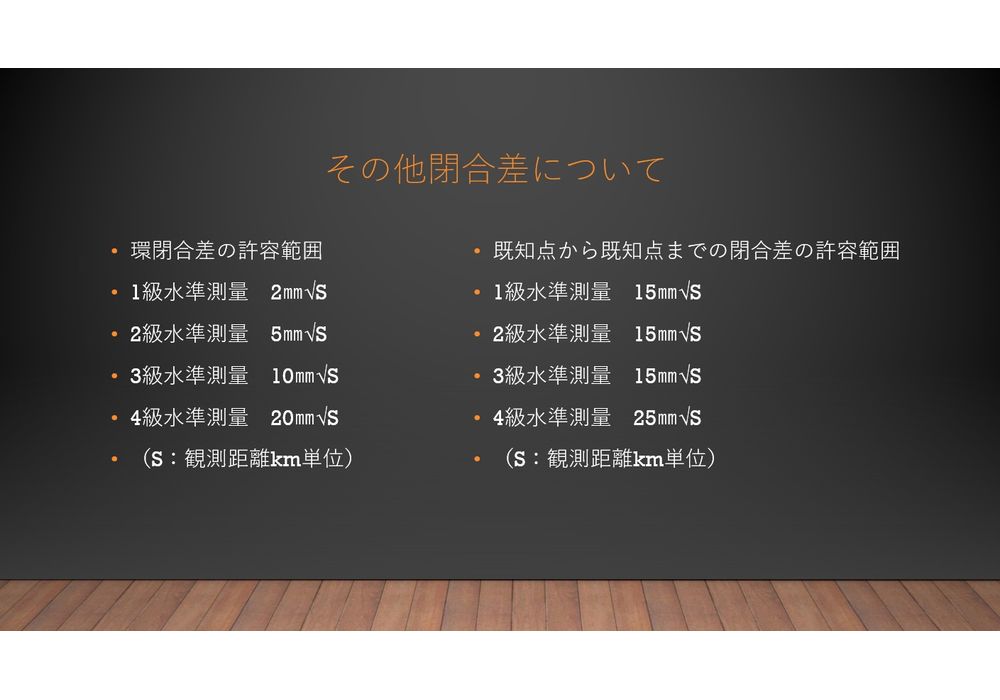 その他閉合差について

• 環閉合差の許容範囲
• 1級水準測量　2㎜√S
• 2級水準測量　5㎜√S
• 3級水準測量　10㎜√S
• 4級水準測量　20㎜√S
• （S：観測距離km単位）

• 既知点から既知点までの閉合差の許容範囲
• 1級水準測量　15㎜√S
• 2級水準測量　15㎜√S
• 3級水準測量　15㎜√S
• 4級水準測量　25㎜√S
• （S：観測距離km単位）